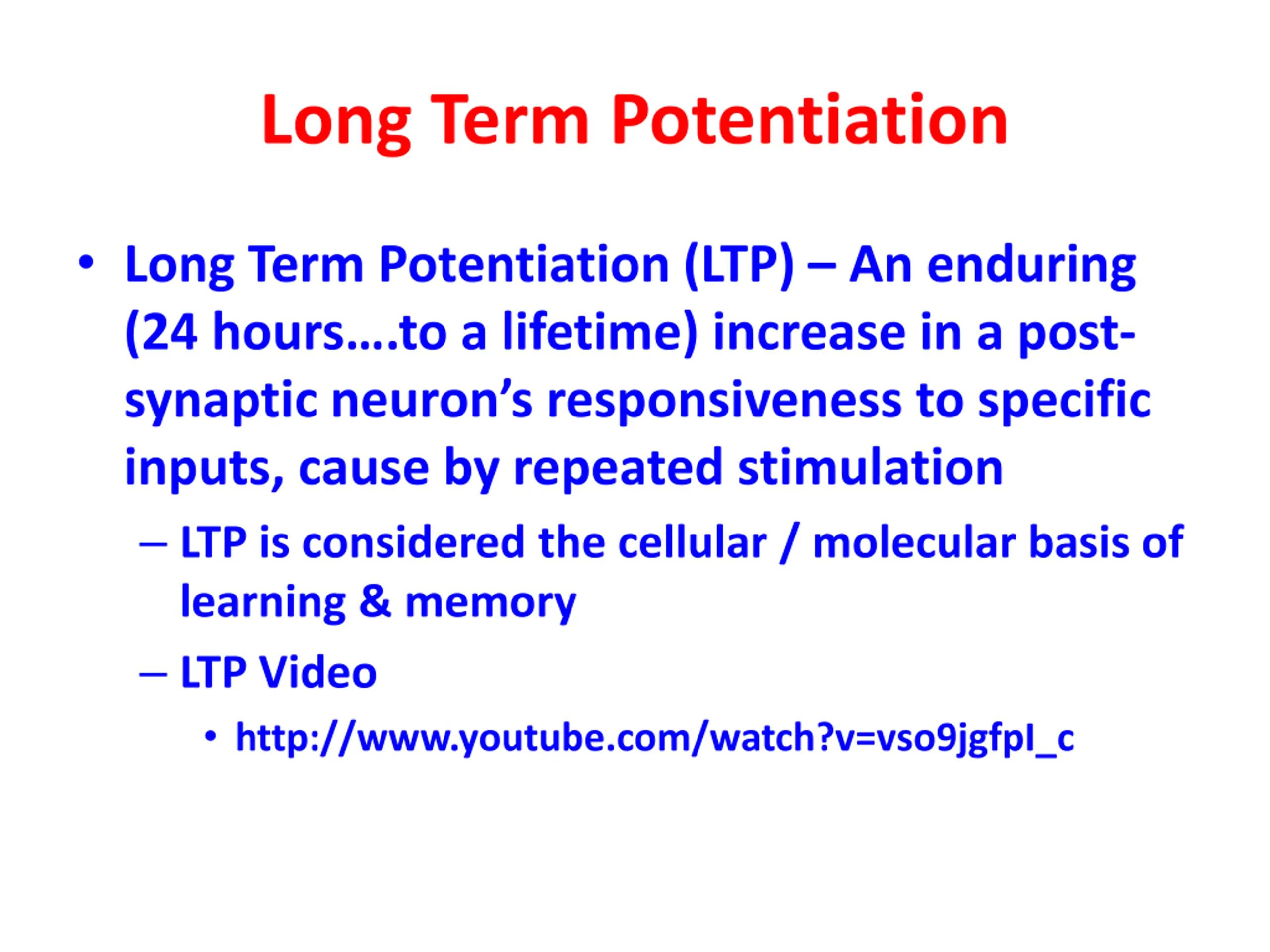 Long Term Potentiation

• Long Term Potentiation (LTP) – An enduring (24 hours….to a lifetime) increase in a post-synaptic neuron's responsiveness to specific inputs, cause by repeated stimulation

– LTP is considered the cellular / molecular basis of learning & memory

– LTP Video

• http://www.youtube.com/watch?v=vso9jgfpI_c